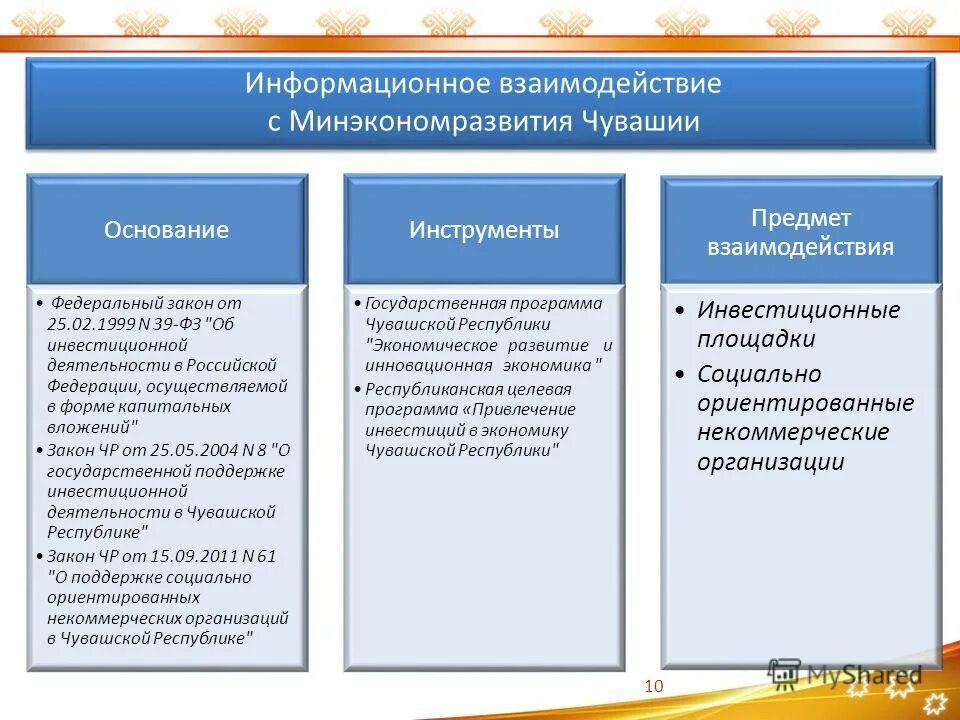 Информационное взаимодействие с Минэкономразвития Чувашии

Основание

• Федеральный закон от 25.02.1999 N 39-ФЗ "Об инвестиционной деятельности в Российской Федерации, осуществляемой в форме капитальных вложений"
• Закон ЧР от 25.05.2004 N 8 "О государственной поддержке инвестиционной деятельности в Чувашской Республике"
• Закон ЧР от 15.09.2011 N 61 "О поддержке социально ориентированных некоммерческих организаций в Чувашской Республике"

Инструменты

• Государственная программа Чувашской Республики "Экономическое развитие и инновационная экономика "
• Республиканская целевая программа «Привлечение инвестиций в экономику Чувашской Республики"

Предмет взаимодействия

• Инвестиционные площадки
• Социально ориентированные некоммерческие организации

10

MyShared